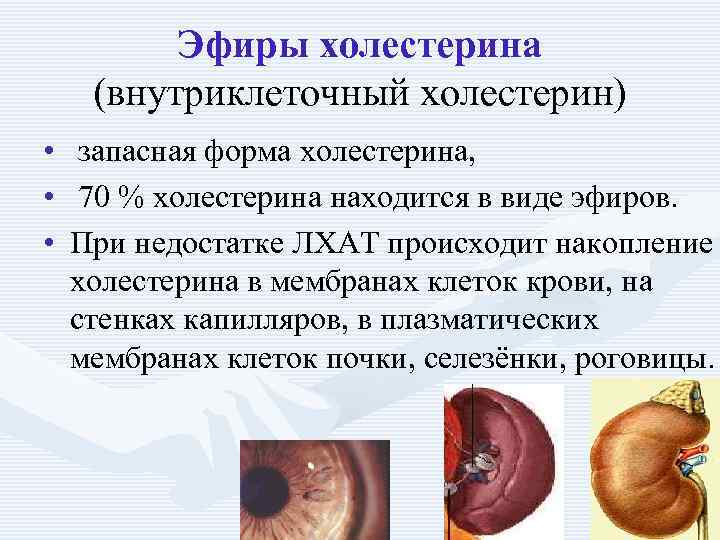 Эфиры холестерина
(внутриклеточный холестерин)

• запасная форма холестерина,
• 70 % холестерина находится в виде эфиров.
• При недостатке ЛХАТ происходит накопление холестерина в мембранах клеток крови, на стенках капилляров, в плазматических мембранах клеток почки, селезёнки, роговицы.